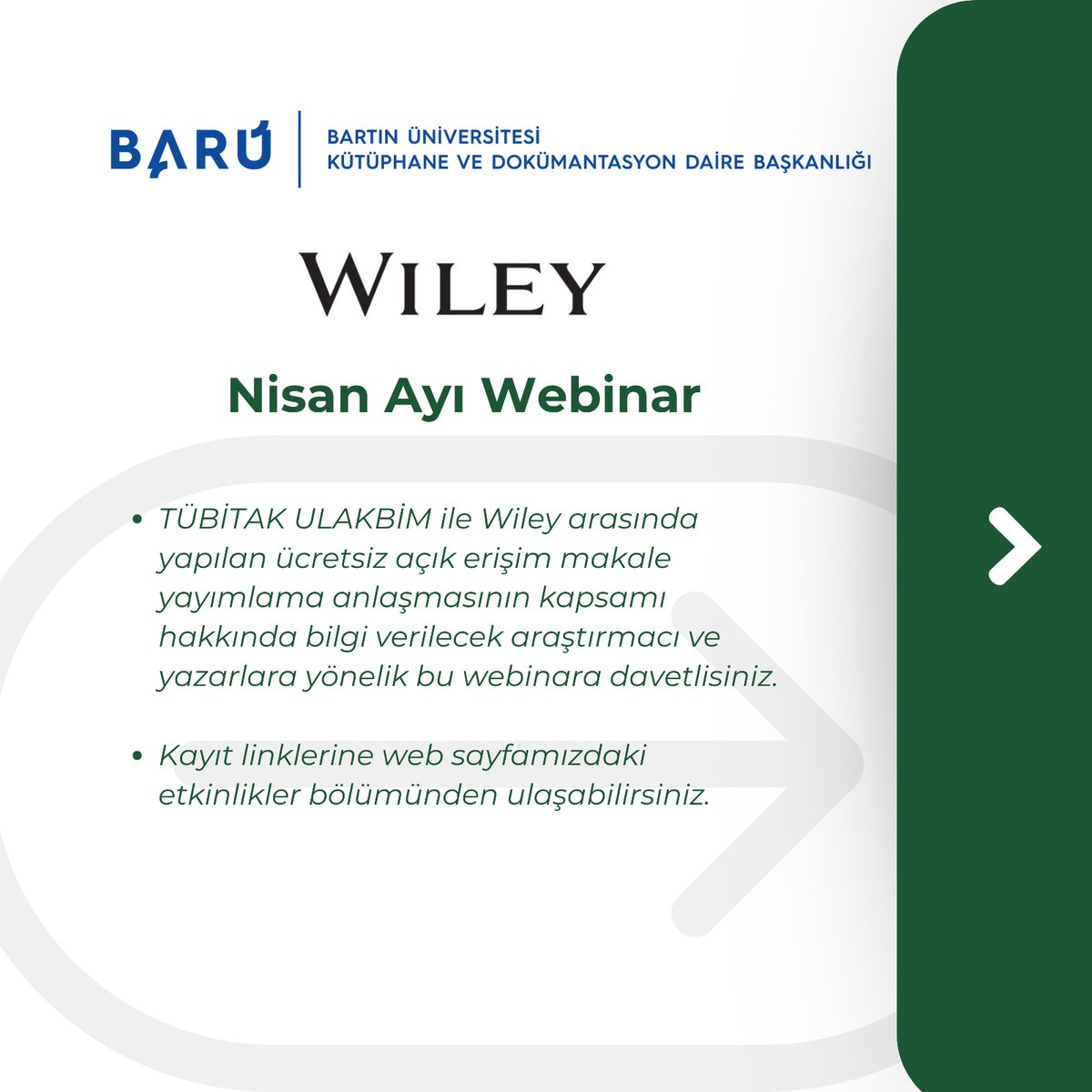 BARÜ
BARTIN ÜNİVERSİTESİ
KÜTÜPHANE VE DOKÜMANTASYON DAİRE BAŞKANLIĞI

WILEY

Nisan Ayı Webinar

• TÜBİTAK ULAKBİM ile Wiley arasında yapılan ücretsiz açık erişim makale yayımlama anlaşmasının kapsamı hakkında bilgi verilecek araştırmacı ve yazarlara yönelik bu webinara davetlisiniz.

• Kayıt linklerine web sayfamızdaki etkinlikler bölümünden ulaşabilirsiniz.